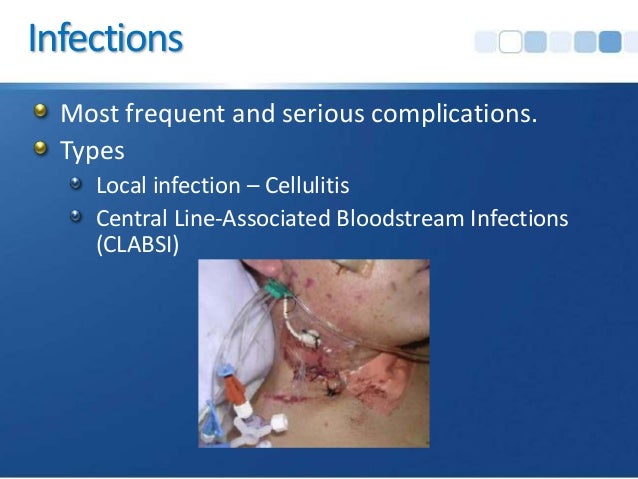 Infections

Most frequent and serious complications.

Types

Local infection – Cellulitis

Central Line-Associated Bloodstream Infections (CLABSI)